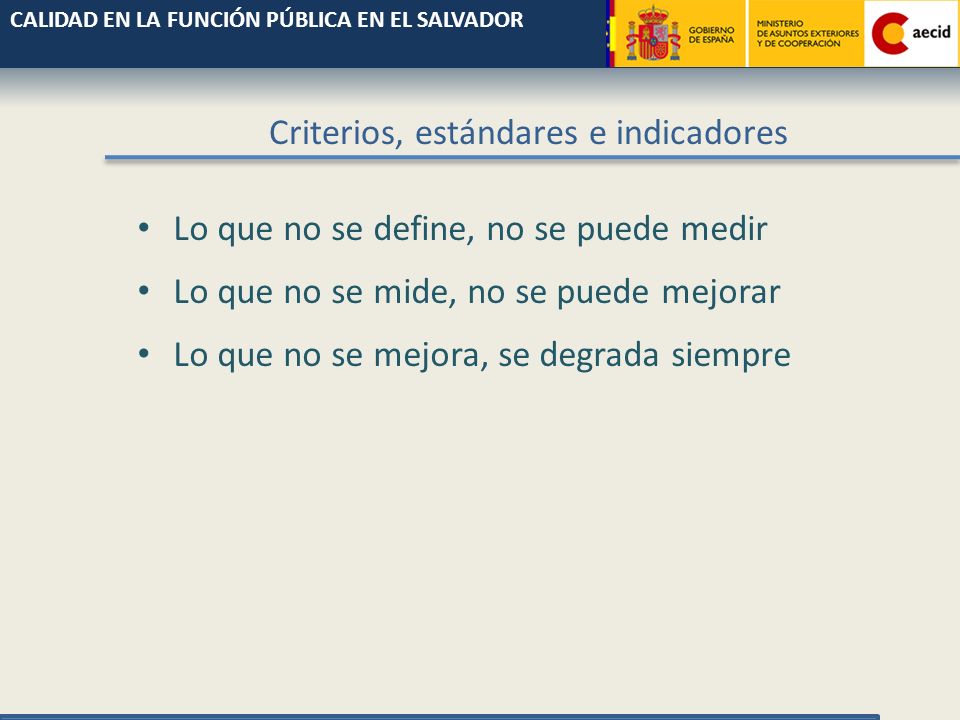 CALIDAD EN LA FUNCIÓN PÚBLICA EN EL SALVADOR

GOBIERNO DE ESPAÑA

MINISTERIO DE ASUNTOS EXTERIORES Y DE COOPERACIÓN

aecid

Criterios, estándares e indicadores

• Lo que no se define, no se puede medir
• Lo que no se mide, no se puede mejorar
• Lo que no se mejora, se degrada siempre